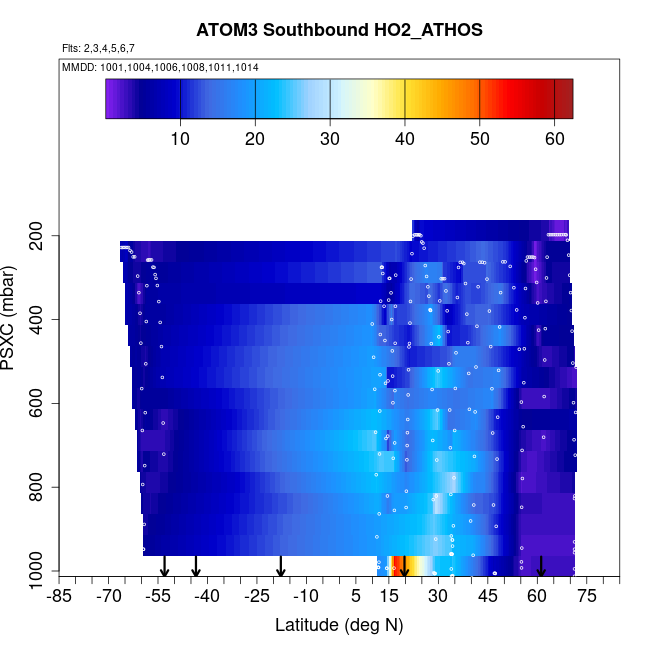 ATOM3 Southbound HO2_ATHOS

Flts: 2,3,4,5,6,7

MMDD: 1001,1004,1006,1008,1011,1014

10 20 30 40 50 60

PSXC (mbar)

200
400
600
800
1000

-85 -70 -55 -40 -25 -10 5 15 30 45 60 75

Latitude (deg N)